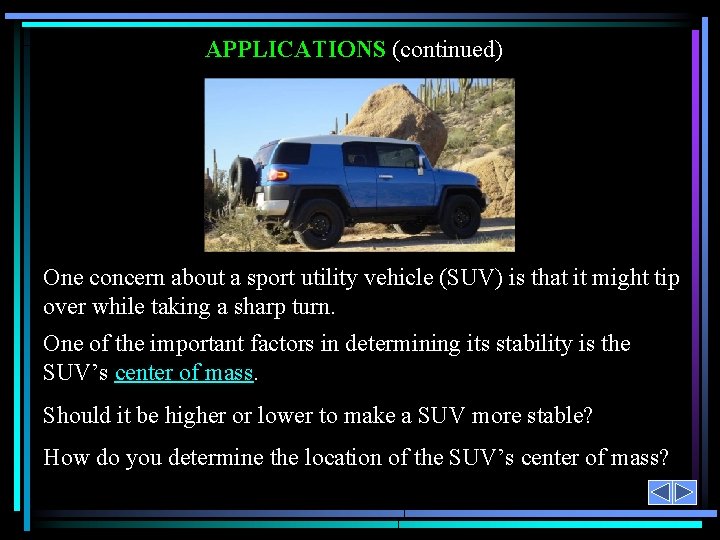 APPLICATIONS (continued)

One concern about a sport utility vehicle (SUV) is that it might tip over while taking a sharp turn.

One of the important factors in determining its stability is the SUV’s center of mass.

Should it be higher or lower to make a SUV more stable?

How do you determine the location of the SUV’s center of mass?